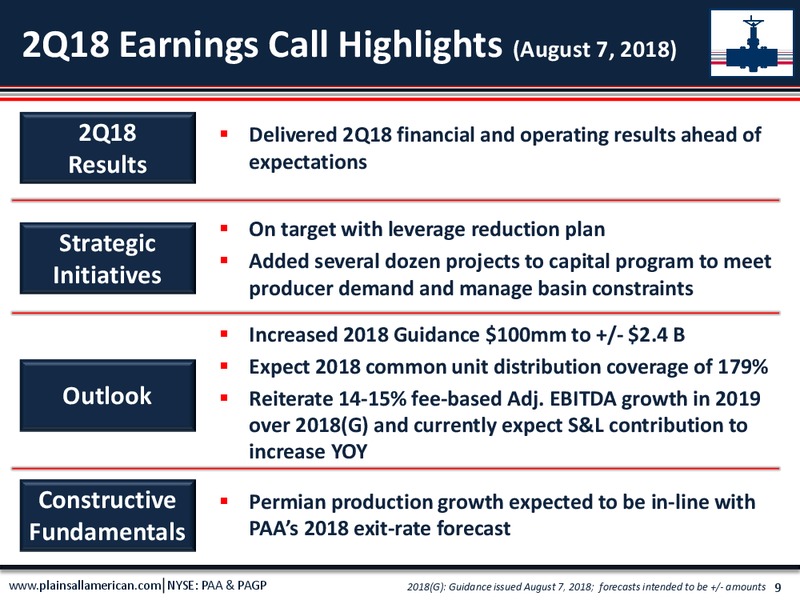 2Q18 Earnings Call Highlights (August 7, 2018)

2Q18 Results

▪ Delivered 2Q18 financial and operating results ahead of expectations

Strategic Initiatives

▪ On target with leverage reduction plan
▪ Added several dozen projects to capital program to meet producer demand and manage basin constraints

Outlook

▪ Increased 2018 Guidance \$100mm to +/- \$2.4 B
▪ Expect 2018 common unit distribution coverage of 179%
▪ Reiterate 14-15% fee-based Adj. EBITDA growth in 2019 over 2018(G) and currently expect S&L contribution to increase YOY

Constructive Fundamentals

▪ Permian production growth expected to be in-line with PAA's 2018 exit-rate forecast

www.plainsallamerican.com | NYSE: PAA & PAGP

2018(G): Guidance issued August 7, 2018; forecasts intended to be +/- amounts 9